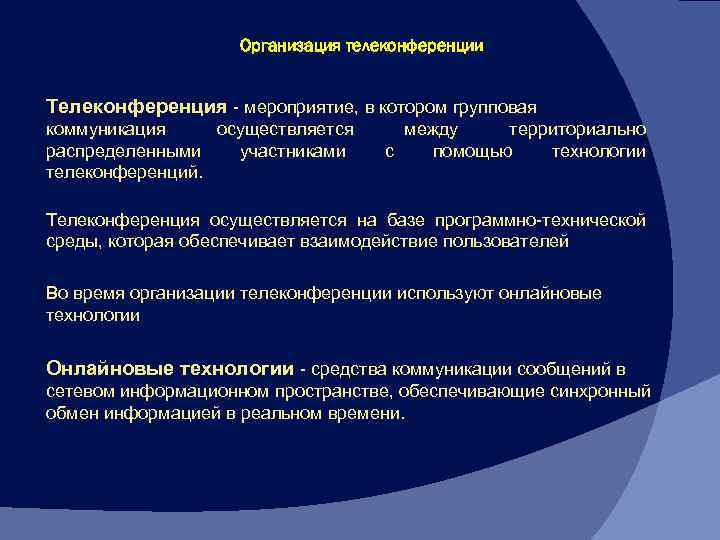 Организация телеконференции

Телеконференция - мероприятие, в котором групповая коммуникация осуществляется между территориально распределенными участниками с помощью технологии телеконференций.

Телеконференция осуществляется на базе программно-технической среды, которая обеспечивает взаимодействие пользователей

Во время организации телеконференции используют онлайновые технологии

Онлайновые технологии - средства коммуникации сообщений в сетевом информационном пространстве, обеспечивающие синхронный обмен информацией в реальном времени.